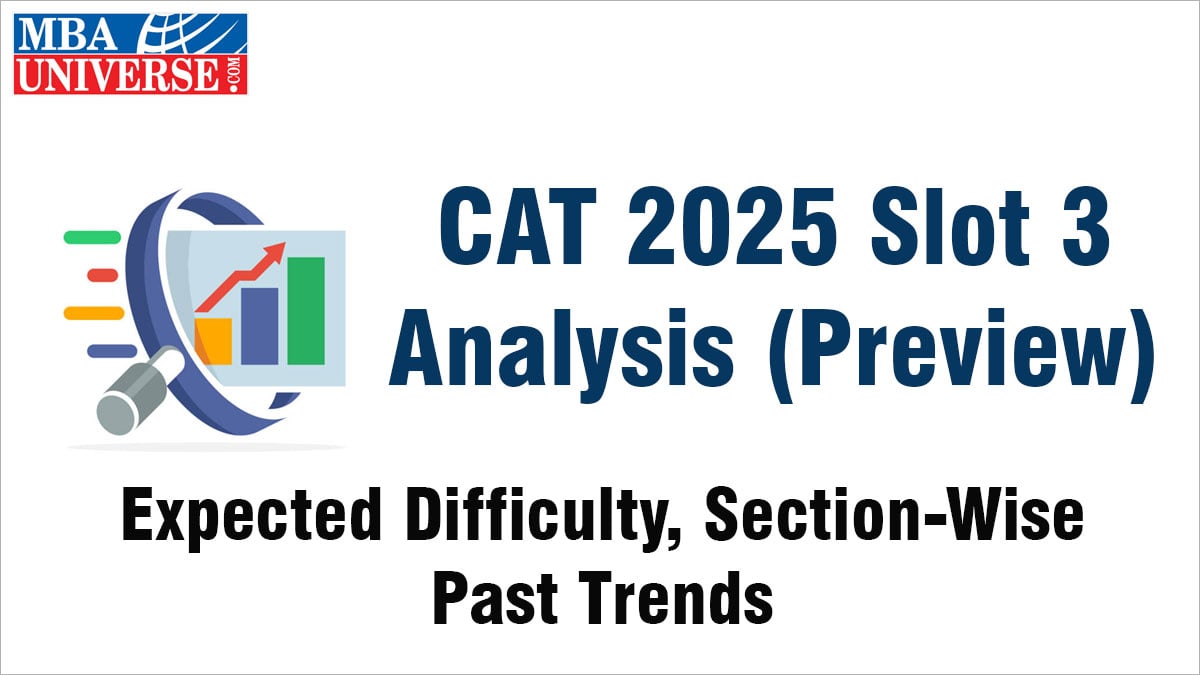 MBA UNIVERSE.COM

CAT 2025 Slot 3 Analysis (Preview)

Expected Difficulty, Section-Wise Past Trends